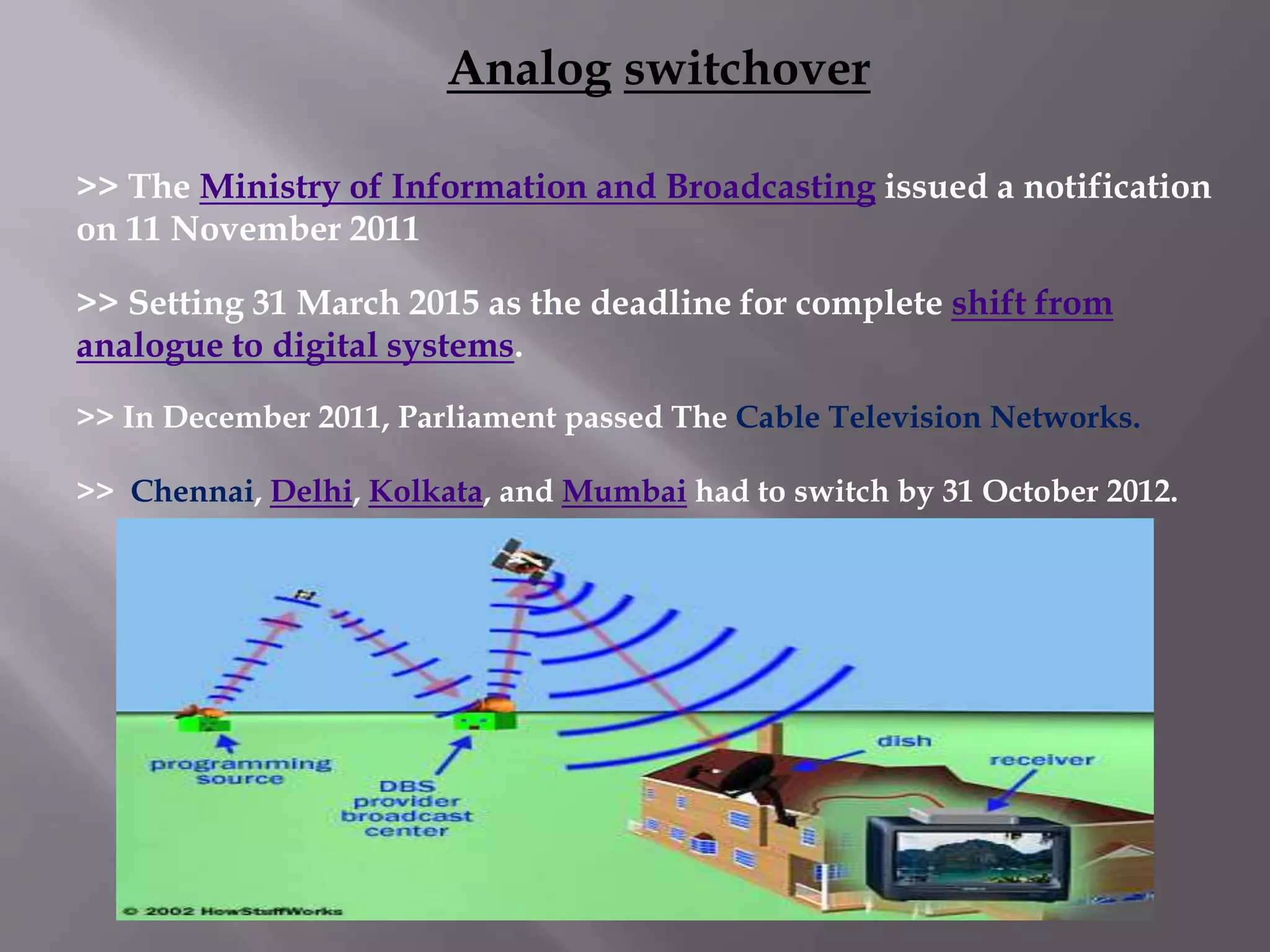 Analog switchover

>> The Ministry of Information and Broadcasting issued a notification on 11 November 2011

>> Setting 31 March 2015 as the deadline for complete shift from analogue to digital systems.

>> In December 2011, Parliament passed The Cable Television Networks.

>> Chennai, Delhi, Kolkata, and Mumbai had to switch by 31 October 2012.

programming source

DBS provider broadcast center

dish

receiver

© 2002 HowStuffWorks